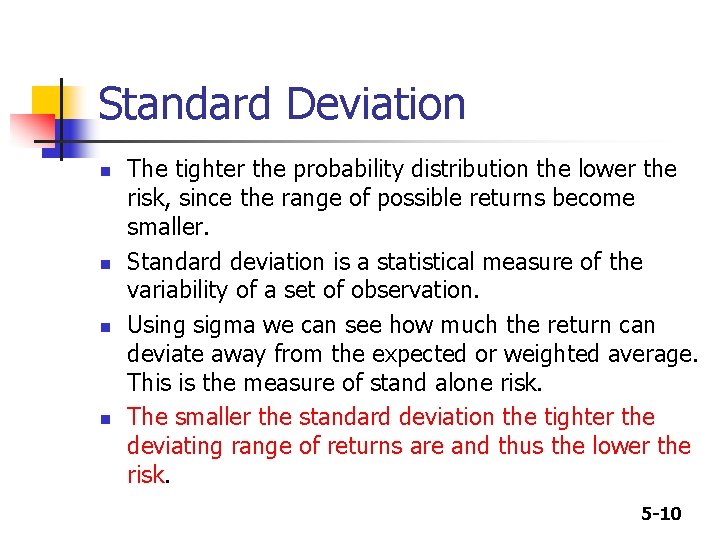 Standard Deviation

- The tighter the probability distribution the lower the risk, since the range of possible returns become smaller.
- Standard deviation is a statistical measure of the variability of a set of observation.
- Using sigma we can see how much the return can deviate away from the expected or weighted average. This is the measure of stand alone risk.
- The smaller the standard deviation the tighter the deviating range of returns are and thus the lower the risk.

5-10